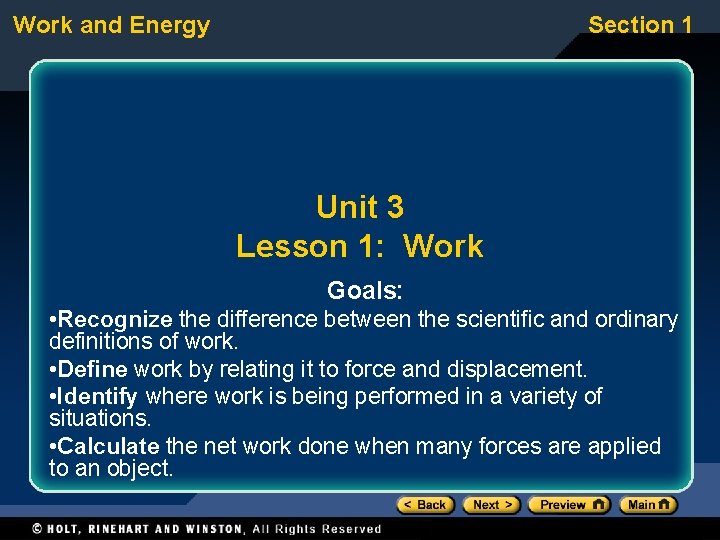 Work and Energy

Section 1

Unit 3
Lesson 1: Work

Goals:

•Recognize the difference between the scientific and ordinary definitions of work.

•Define work by relating it to force and displacement.

•Identify where work is being performed in a variety of situations.

•Calculate the net work done when many forces are applied to an object.

< Back Next > Preview Main

© HOLT, RINEHART AND WINSTON, All Rights Reserved